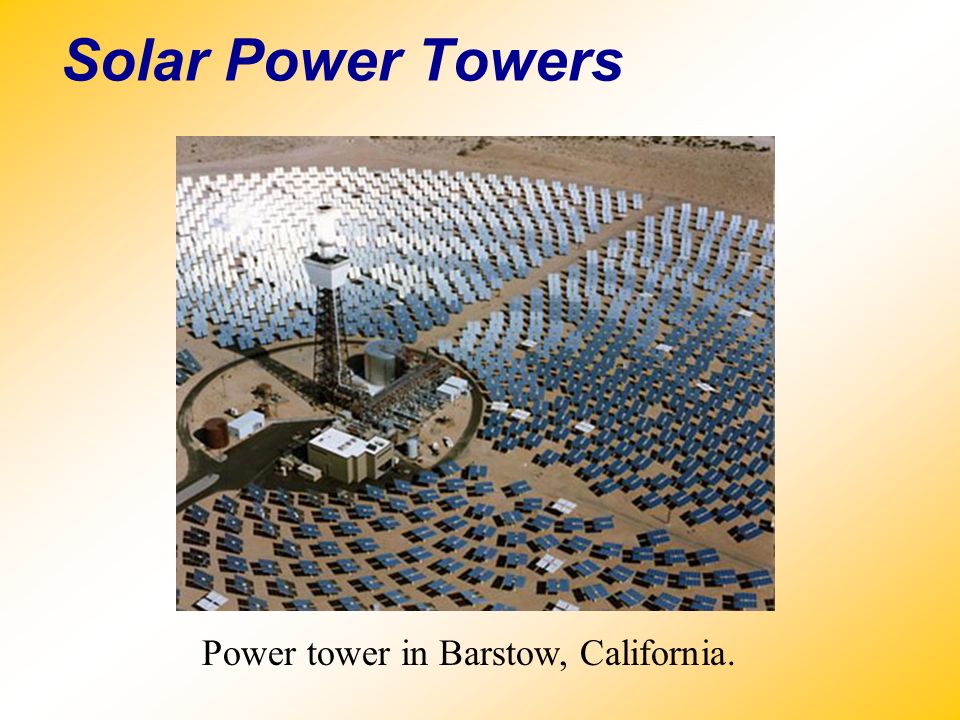 Solar Power Towers

Power tower in Barstow, California.